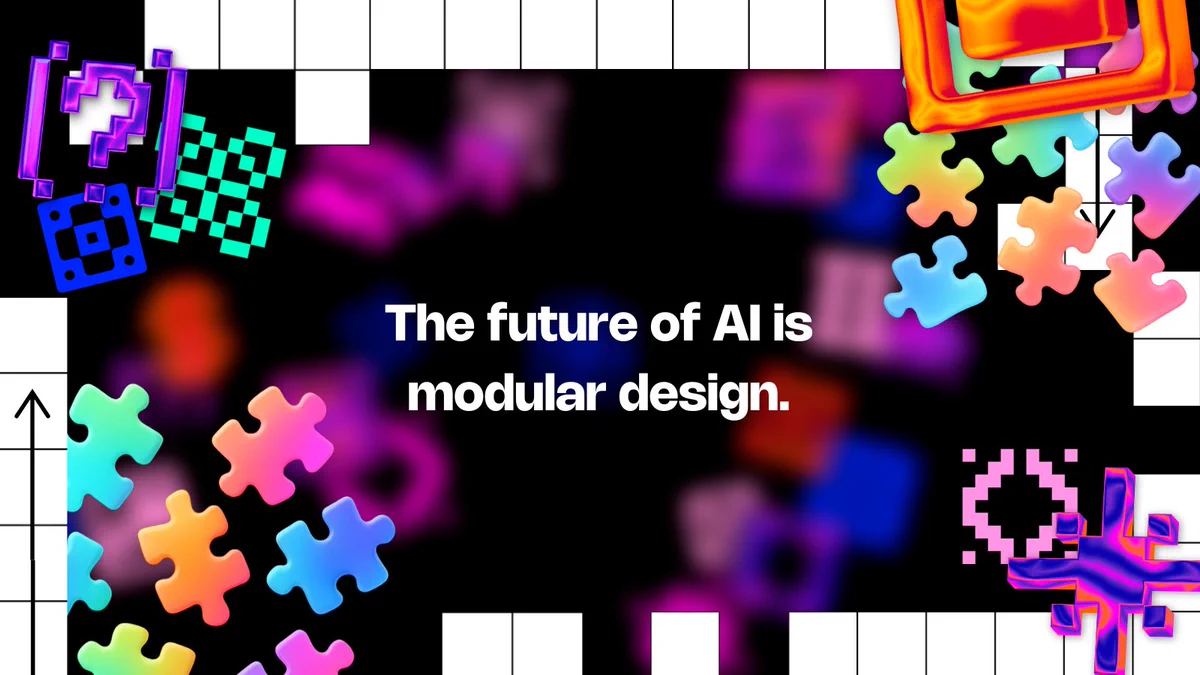 The future of AI is modular design.